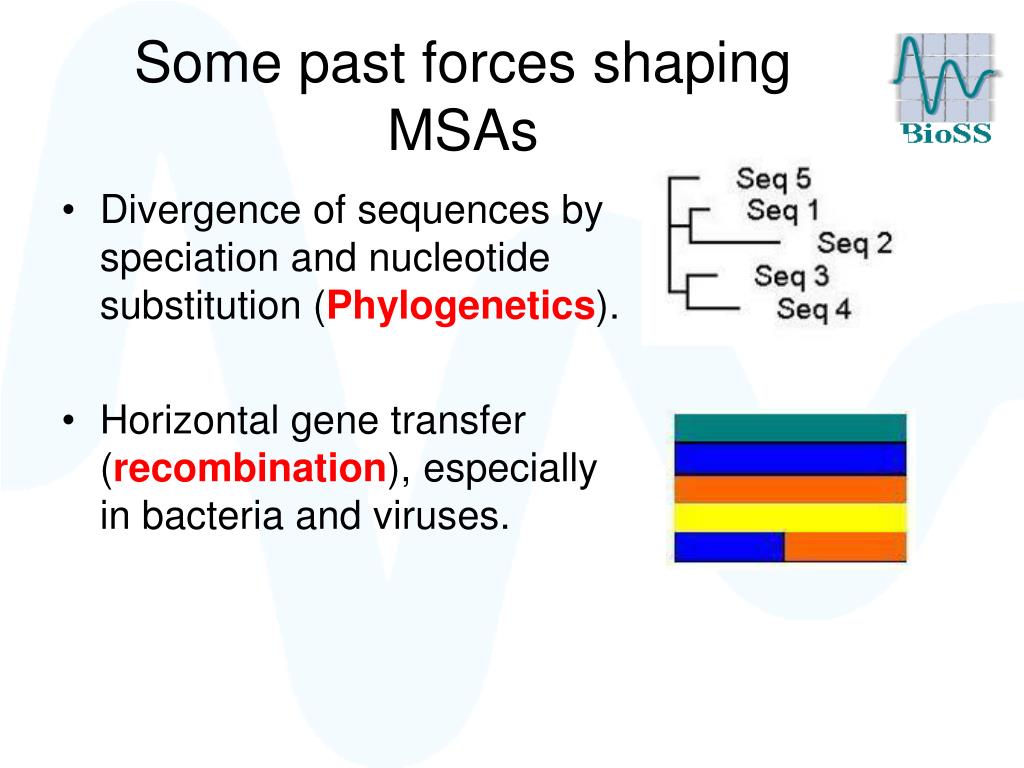 Some past forces shaping MSAs

BioSS

• Divergence of sequences by speciation and nucleotide substitution (Phylogenetics).

Seq 5
Seq 1
Seq 2
Seq 3
Seq 4

• Horizontal gene transfer (recombination), especially in bacteria and viruses.